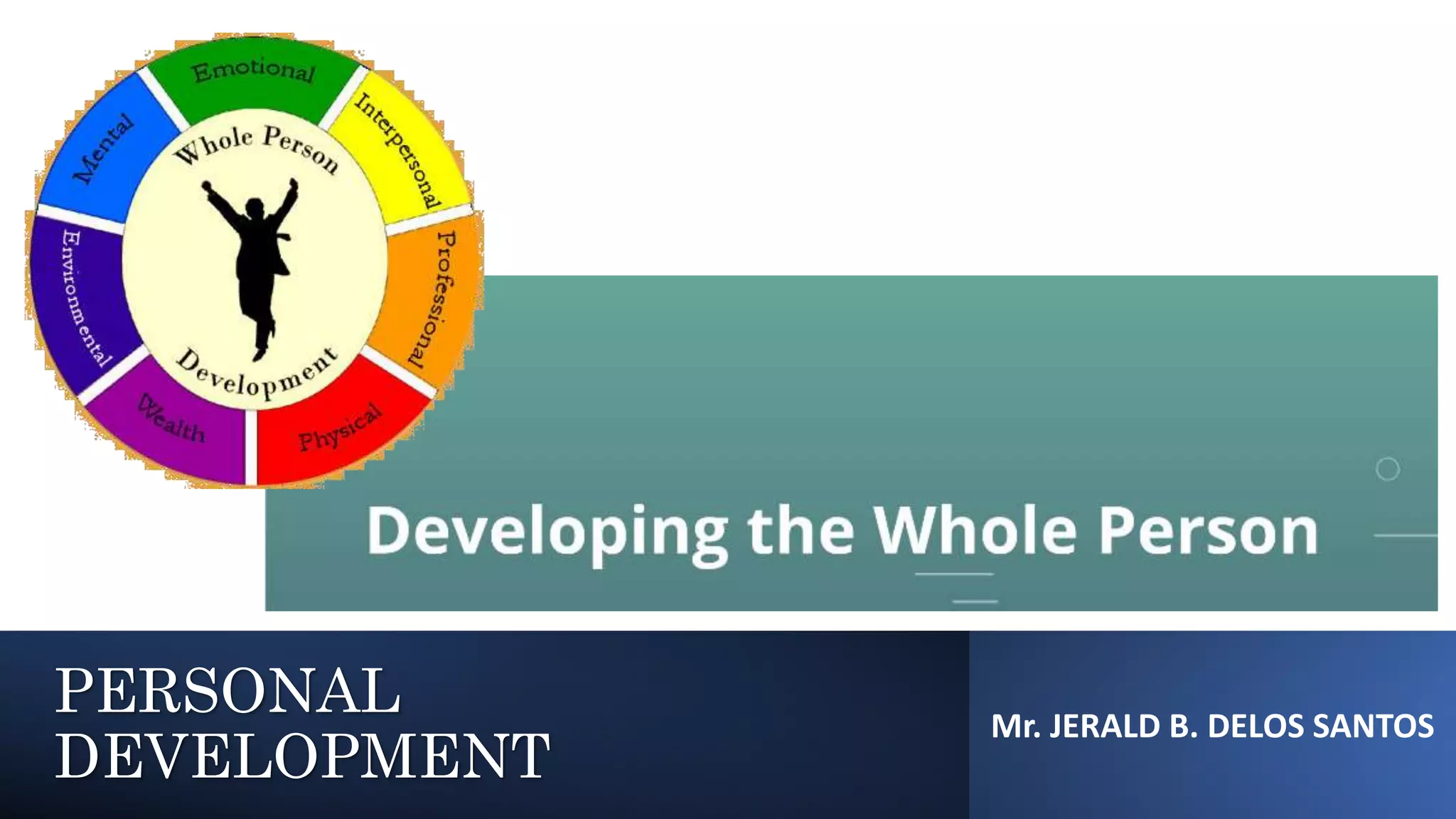 Emotional
Interpersonal
Professional
Physical
Wealth
Environmental
Mental
Whole Person
Development

Developing the Whole Person

PERSONAL DEVELOPMENT

Mr. JERALD B. DELOS SANTOS